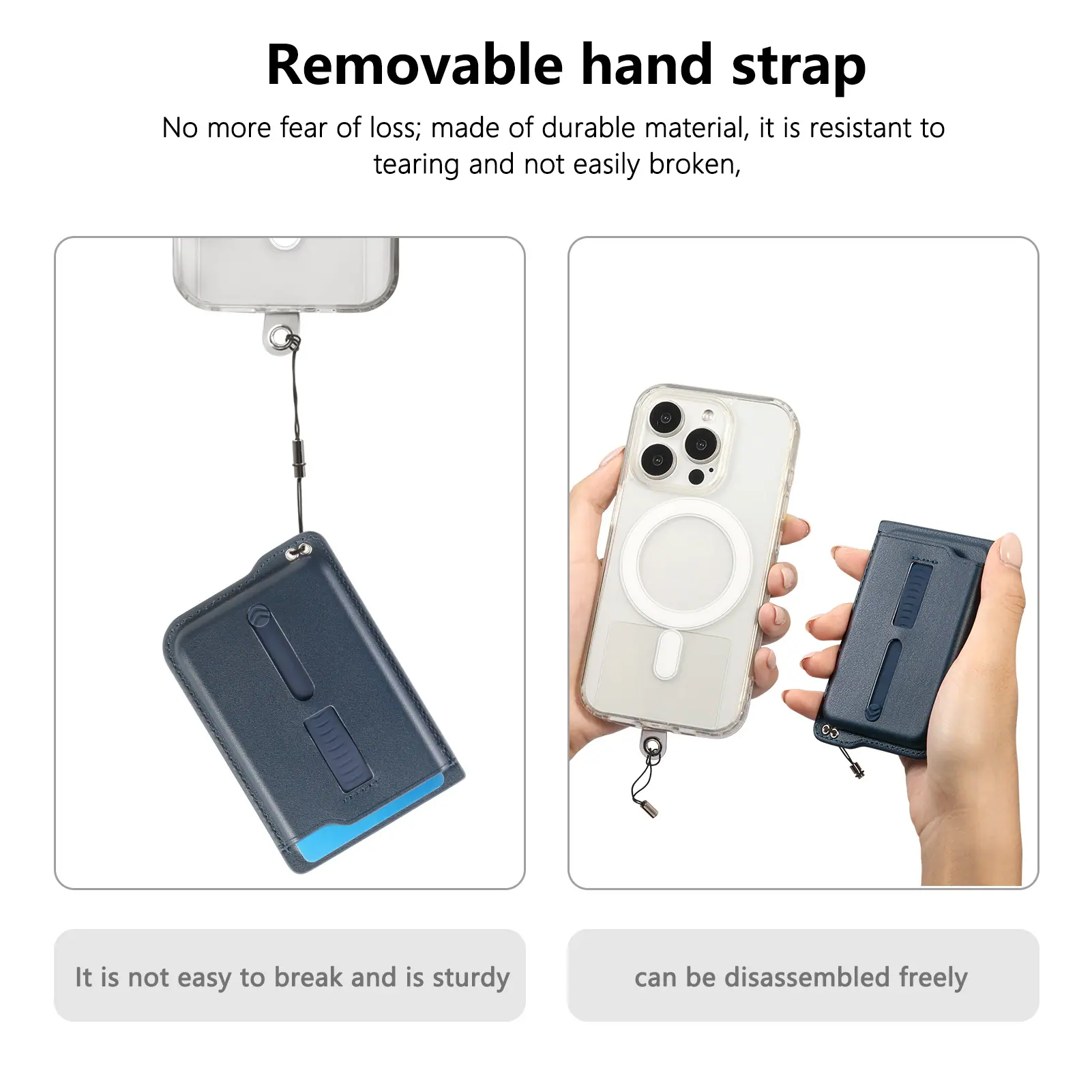 Removable hand strap

No more fear of loss; made of durable material, it is resistant to tearing and not easily broken,

It is not easy to break and is sturdy

can be disassembled freely